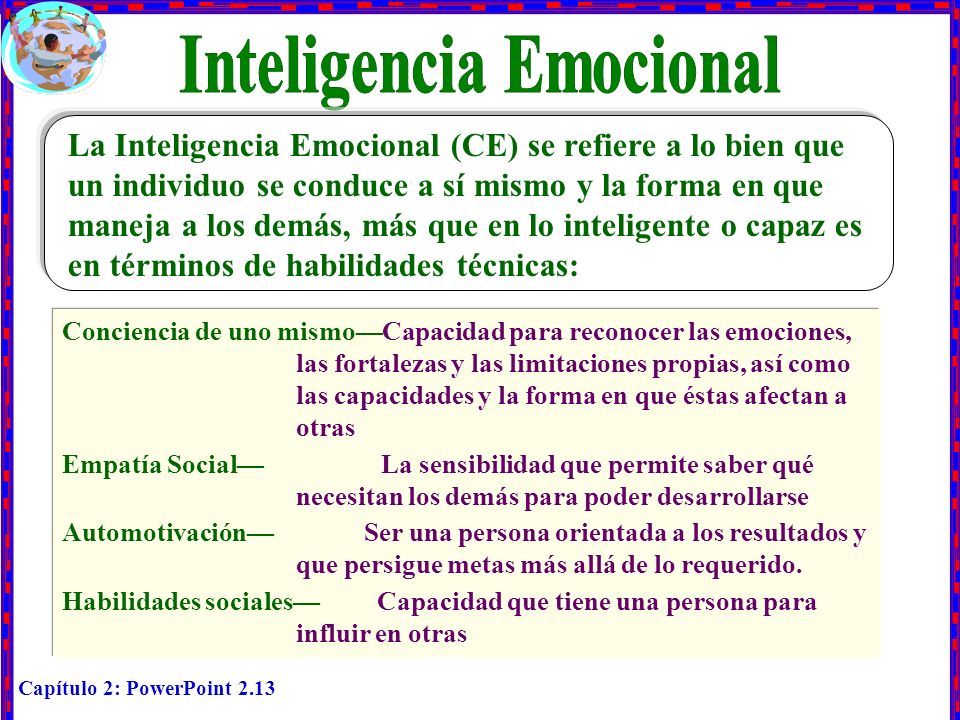 Inteligencia Emocional

La Inteligencia Emocional (CE) se refiere a lo bien que un individuo se conduce a sí mismo y la forma en que maneja a los demás, más que en lo inteligente o capaz es en términos de habilidades técnicas:

Conciencia de uno mismo—Capacidad para reconocer las emociones, las fortalezas y las limitaciones propias, así como las capacidades y la forma en que éstas afectan a otras

Empatía Social— La sensibilidad que permite saber qué necesitan los demás para poder desarrollarse

Automotivación— Ser una persona orientada a los resultados y que persigue metas más allá de lo requerido.

Habilidades sociales— Capacidad que tiene una persona para influir en otras

Capítulo 2: PowerPoint 2.13